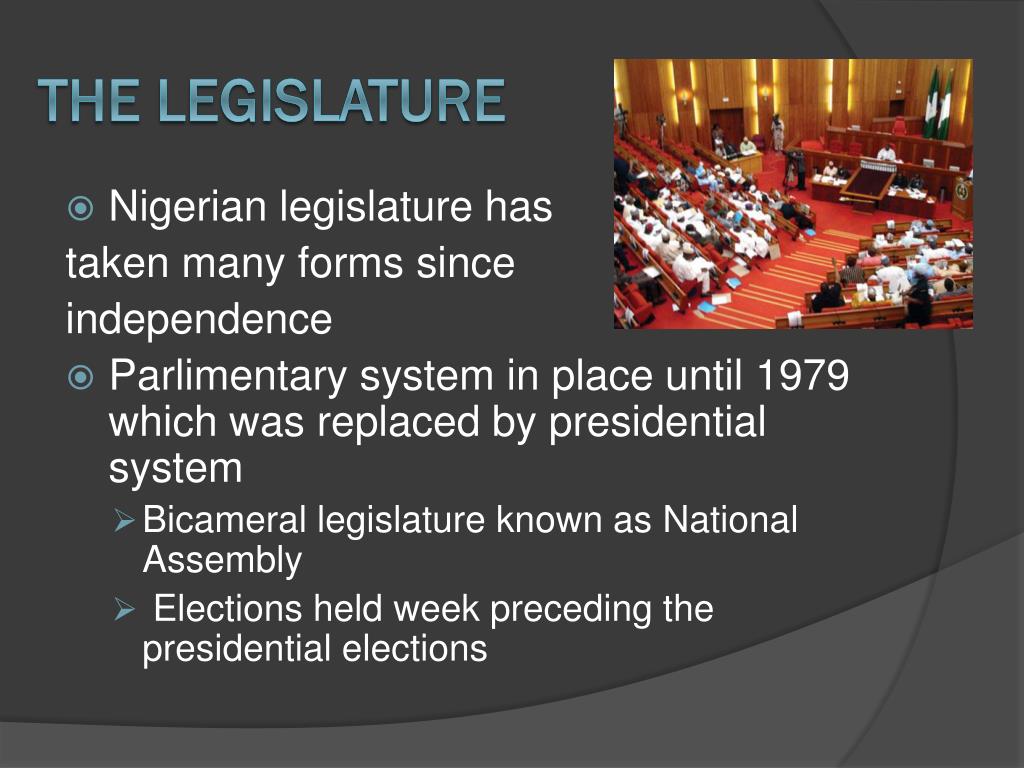 THE LEGISLATURE

Nigerian legislature has taken many forms since independence

Parlimentary system in place until 1979 which was replaced by presidential system

Bicameral legislature known as National Assembly

Elections held week preceding the presidential elections